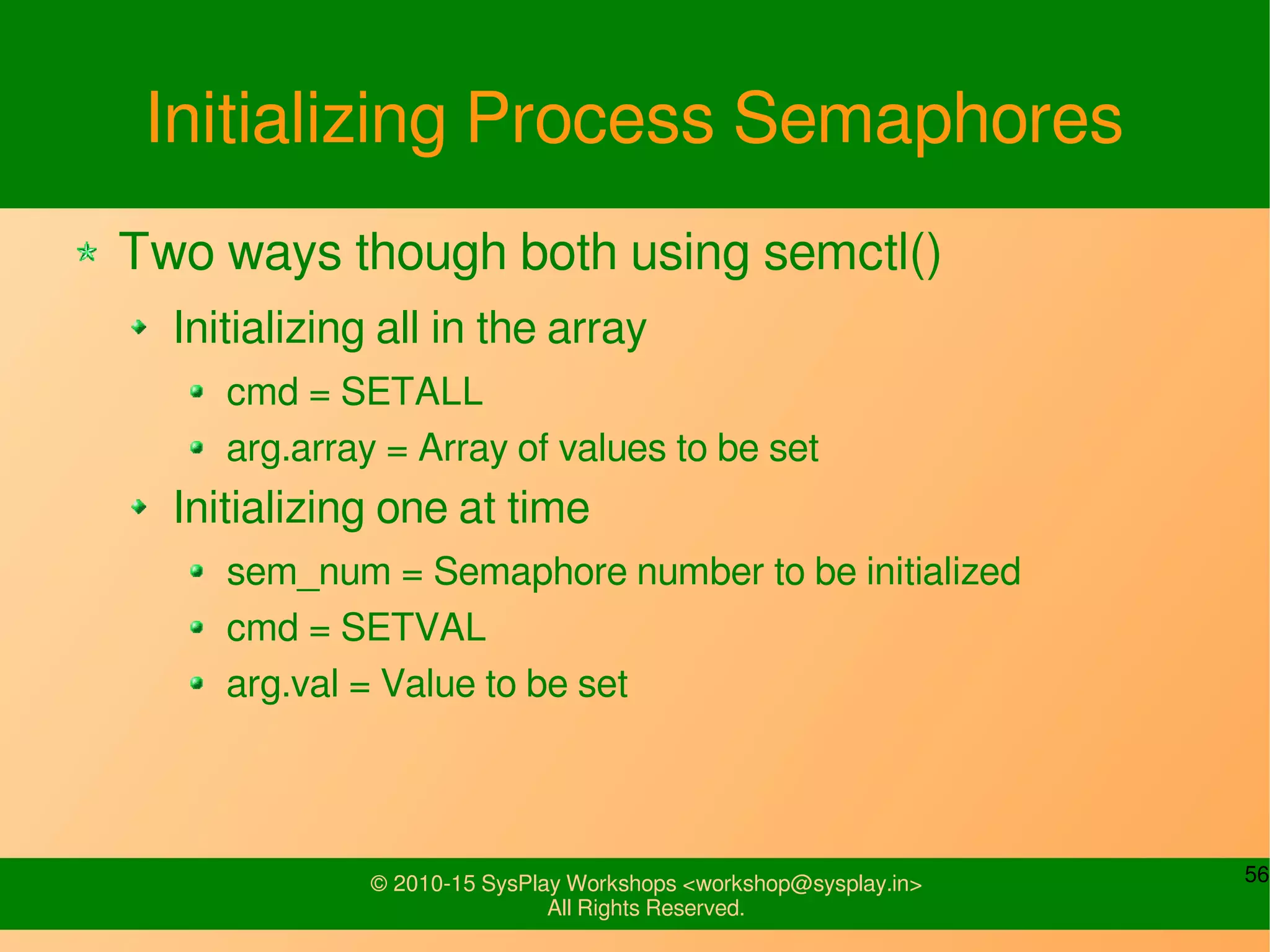 Initializing Process Semaphores

Two ways though both using semctl()

Initializing all in the array

cmd = SETALL

arg.array = Array of values to be set

Initializing one at time

sem_num = Semaphore number to be initialized

cmd = SETVAL

arg.val = Value to be set

© 2010-15 SysPlay Workshops <workshop@sysplay.in>
All Rights Reserved.

56